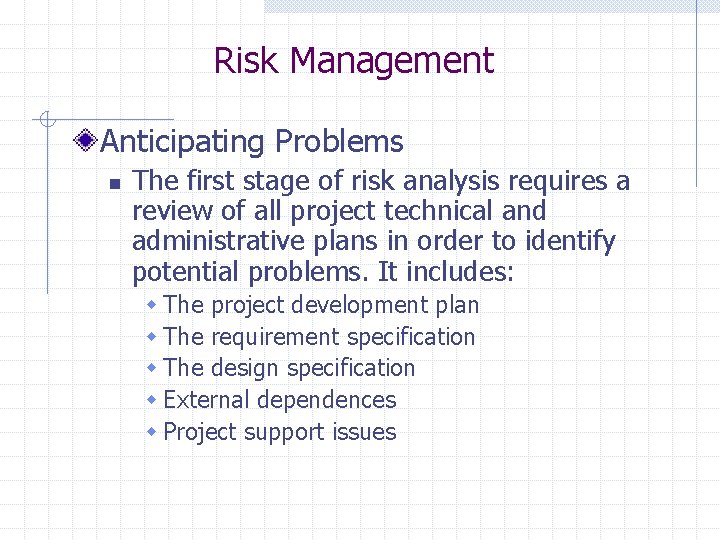 Risk Management

Anticipating Problems

The first stage of risk analysis requires a review of all project technical and administrative plans in order to identify potential problems. It includes:

The project development plan

The requirement specification

The design specification

External dependences

Project support issues